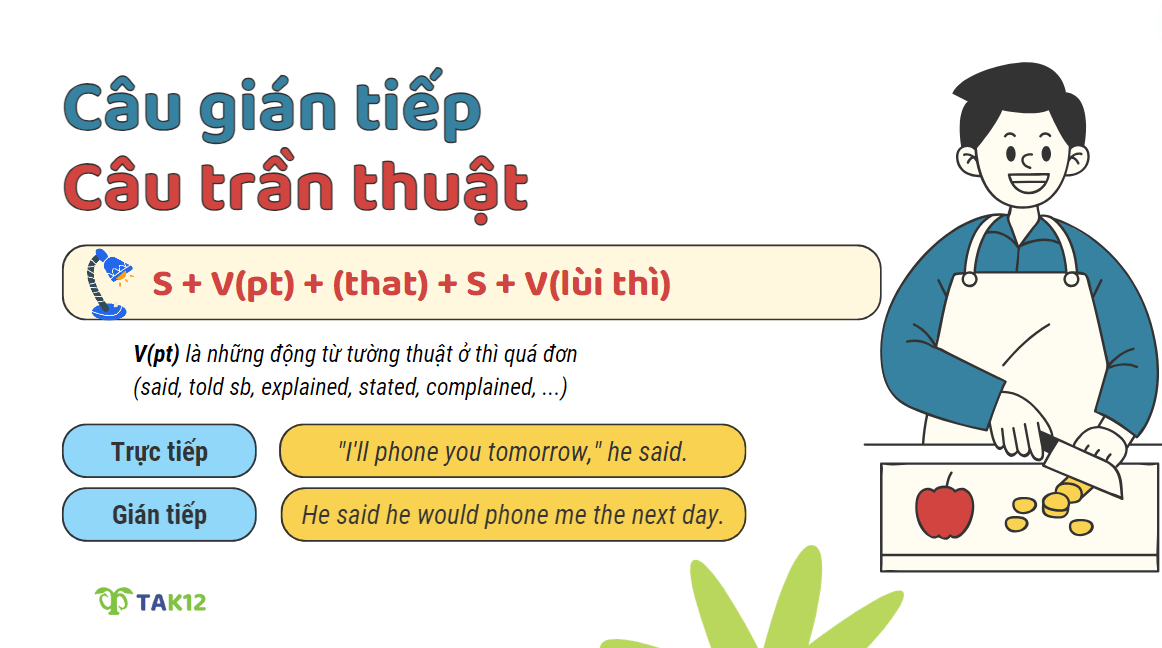 Câu gián tiếp
Câu trần thuật

S + V(pt) + (that) + S + V(lùi thì)

V(pt) là những động từ tường thuật ở thì quá đơn
(said, told sb, explained, stated, complained, ...)

Trực tiếp
"I'll phone you tomorrow," he said.

Gián tiếp
He said he would phone me the next day.

TAK12